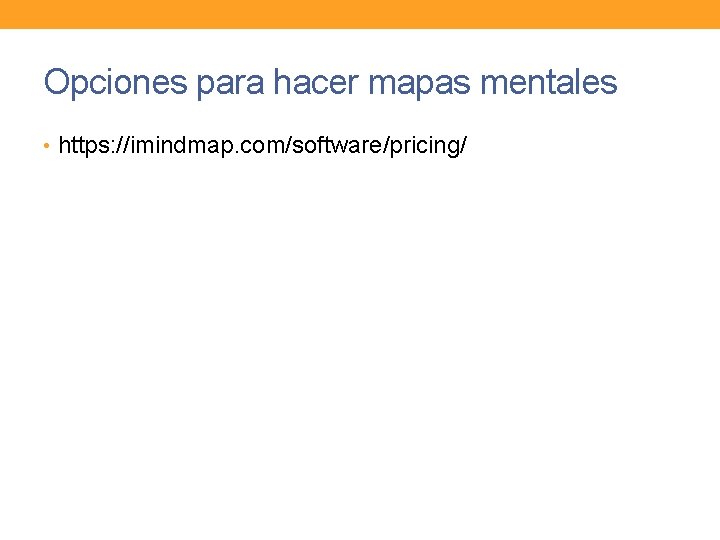 Opciones para hacer mapas mentales

• https://imindmap.com/software/pricing/